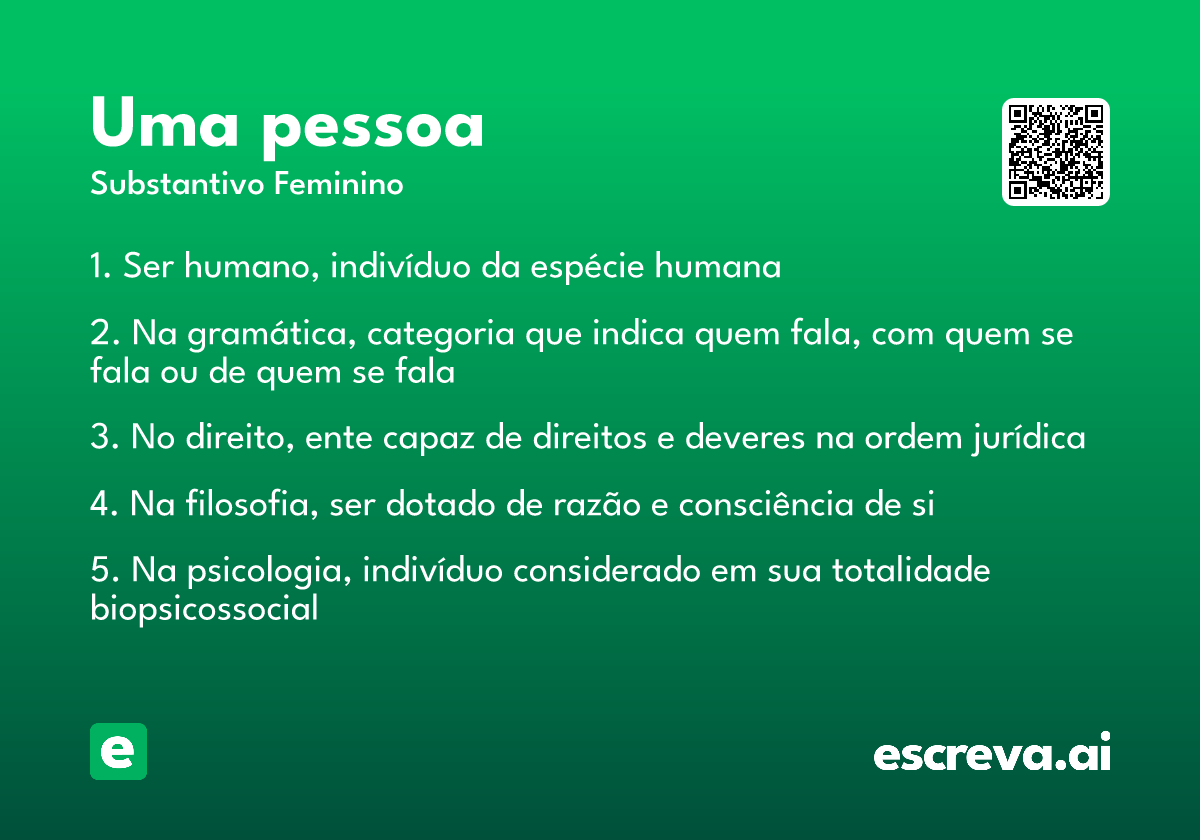 Uma pessoa
Substantivo Feminino

1. Ser humano, indivíduo da espécie humana

2. Na gramática, categoria que indica quem fala, com quem se fala ou de quem se fala

3. No direito, ente capaz de direitos e deveres na ordem jurídica

4. Na filosofia, ser dotado de razão e consciência de si

5. Na psicologia, indivíduo considerado em sua totalidade biopsicossocial

e

escreva.ai